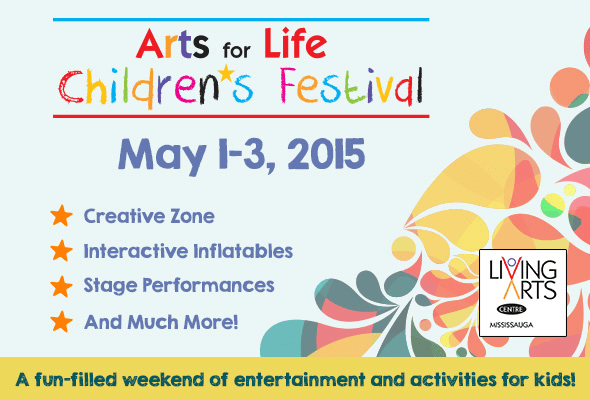 Arts for Life
Children's Festival

May 1-3, 2015

Creative Zone
Interactive Inflatables
Stage Performances
And Much More!

LIVING ARTS CENTRE MISSISSAUGA

A fun-filled weekend of entertainment and activities for kids!